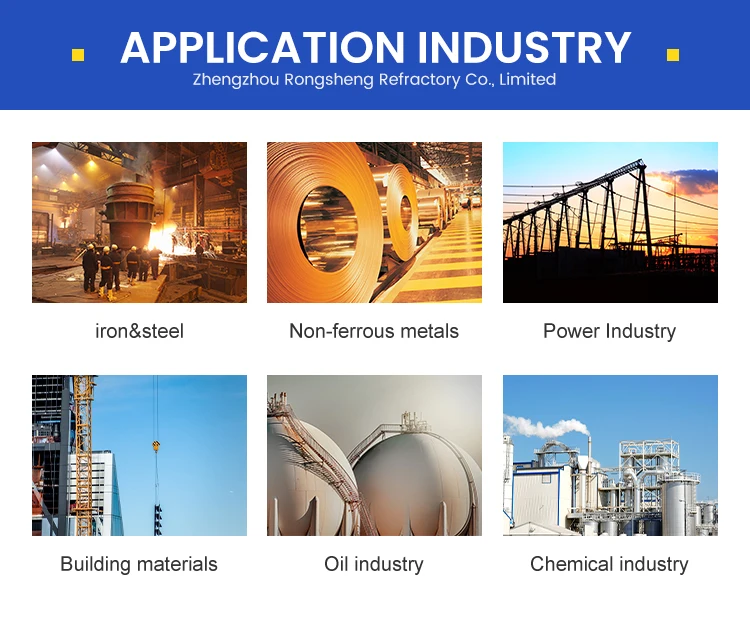 APPLICATION INDUSTRY
Zhengzhou Rongsheng Refractory Co., Limited

iron&steel

Non-ferrous metals

Power Industry

Building materials

Oil industry

Chemical industry